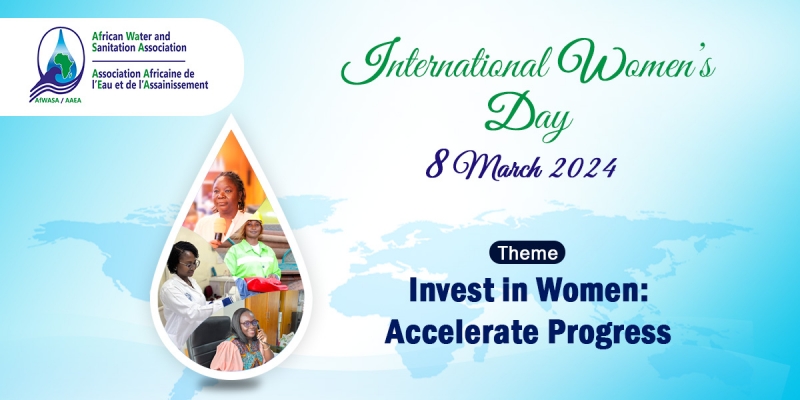 African Water and Sanitation Association
Association Africaine de l'Eau et de l'Assainissement
AfWASA / AAEA

International Women's Day
8 March 2024

Theme
Invest in Women: Accelerate Progress